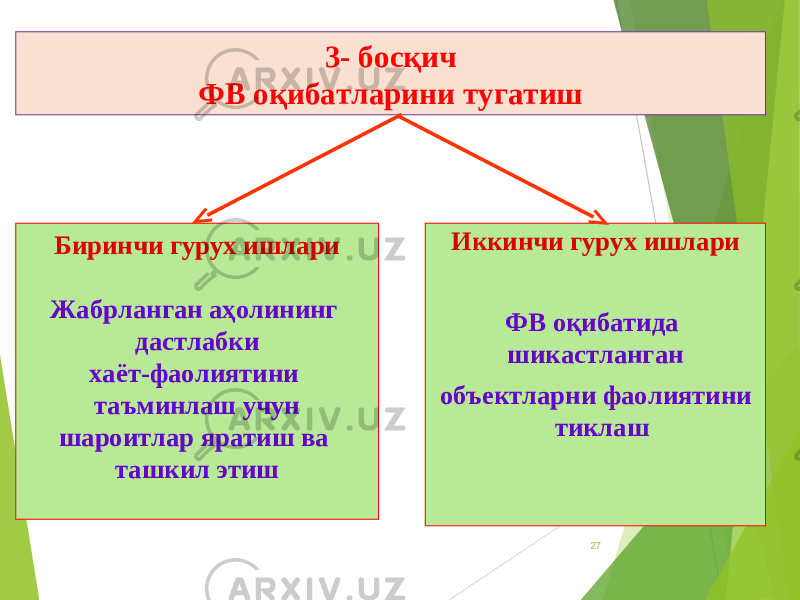 3- босқич
ФВ оқибатларини тугатиш

Биринчи гурух ишлари

Жабрланган аҳолининг дастлабки хаёт-фаолиятини таъминлаш учун шароитлар яратиш ва ташкил этиш

Иккинчи гурух ишлари

ФВ оқибатида шикастланган объектларни фаолиятини тиклаш

27

ARXIV.UZ